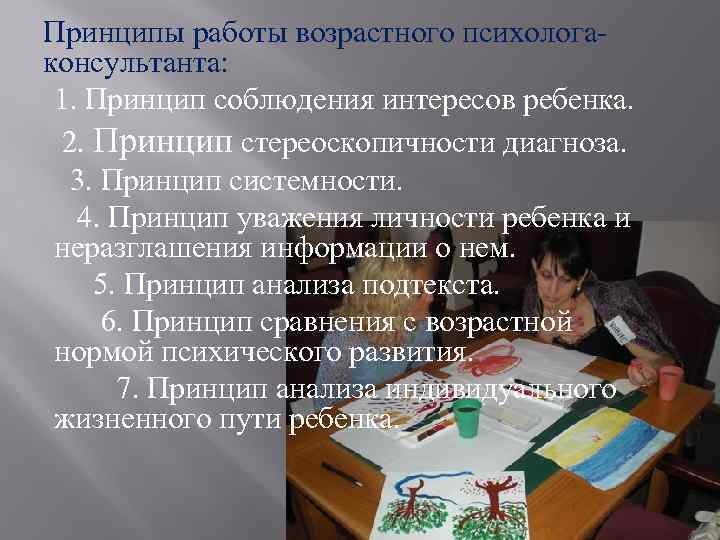 Принципы работы возрастного психолога-консультанта:

1. Принцип соблюдения интересов ребенка.

2. Принцип стереоскопичности диагноза.

3. Принцип системности.

4. Принцип уважения личности ребенка и неразглашения информации о нем.

5. Принцип анализа подтекста.

6. Принцип сравнения с возрастной нормой психического развития.

7. Принцип анализа индивидуального жизненного пути ребенка.